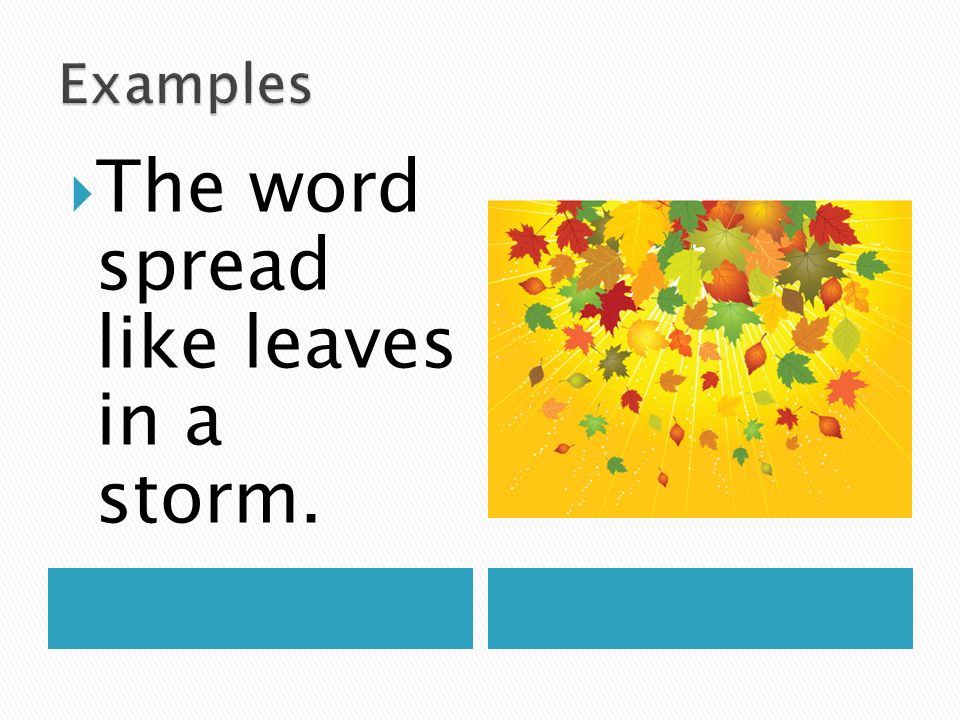 Examples

The word spread like leaves in a storm.